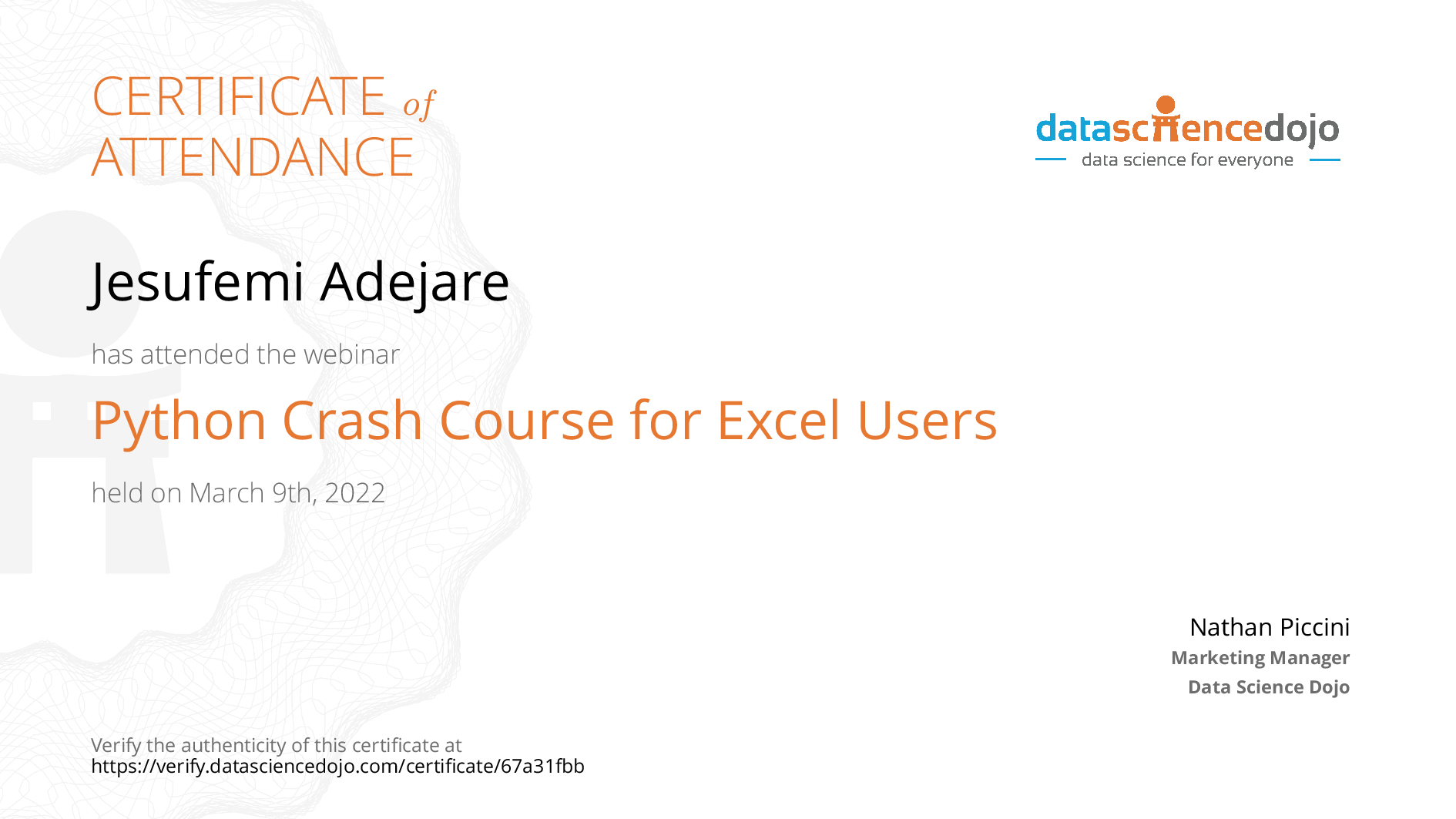 CERTIFICATE of ATTENDANCE

datasciencedojo
data science for everyone

Jesufemi Adejare

has attended the webinar

Python Crash Course for Excel Users

held on March 9th, 2022

Nathan Piccini
Marketing Manager
Data Science Dojo

Verify the authenticity of this certificate at
https://verify.datasciencedojo.com/certificate/67a31fbb